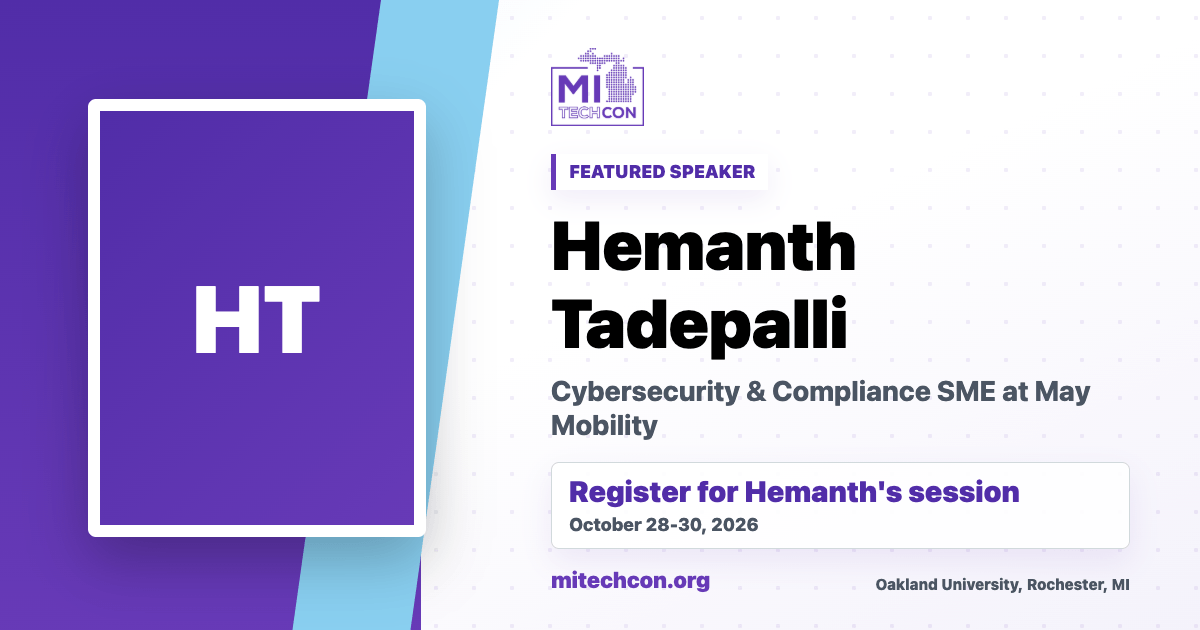 HT

MI TECHCON

FEATURED SPEAKER

Hemanth Tadepalli

Cybersecurity & Compliance SME at May Mobility

Register for Hemanth's session
October 28-30, 2026

mitechcon.org

Oakland University, Rochester, MI